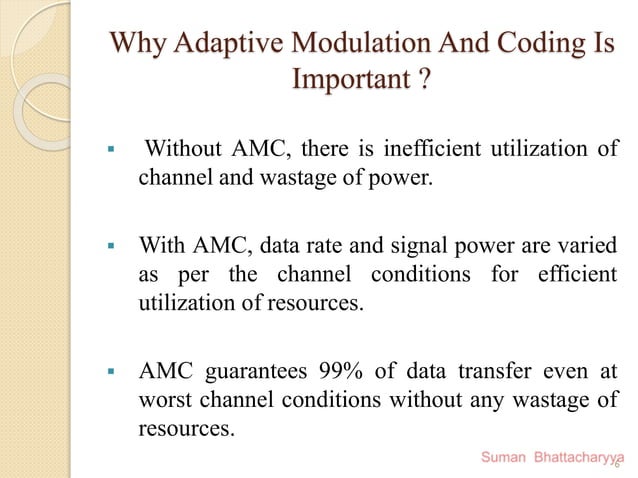 Why Adaptive Modulation And Coding Is Important ?

▪ Without AMC, there is inefficient utilization of channel and wastage of power.

▪ With AMC, data rate and signal power are varied as per the channel conditions for efficient utilization of resources.

▪ AMC guarantees 99% of data transfer even at worst channel conditions without any wastage of resources.

Suman Bhattacharyya

6